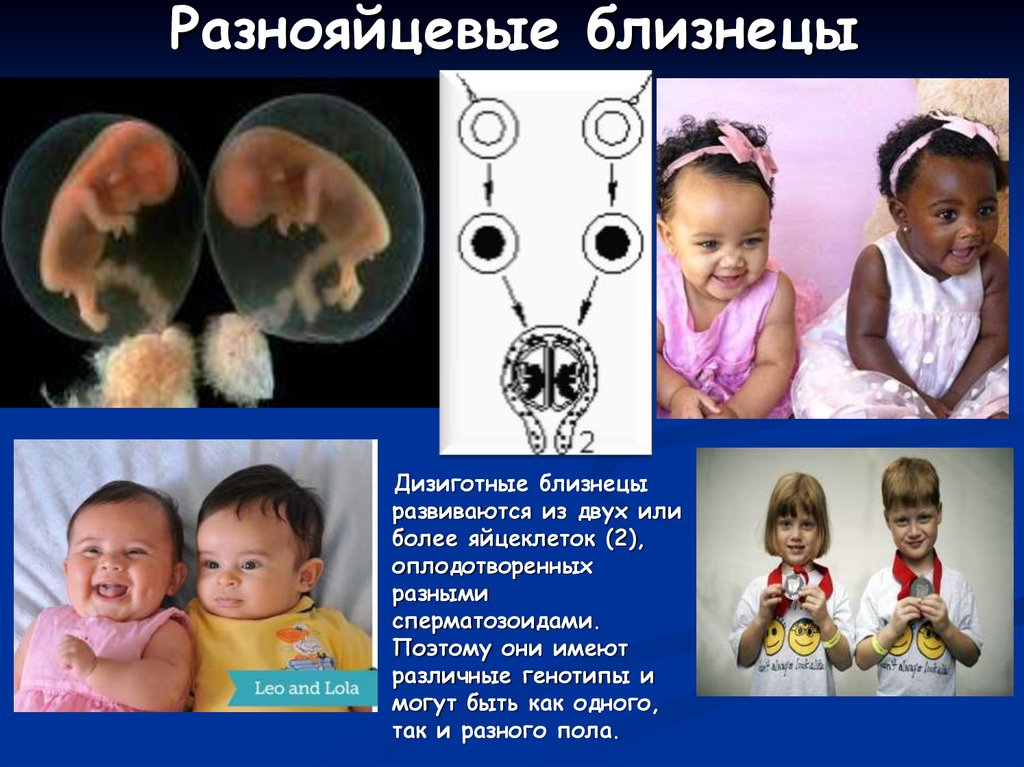 Разнояйцевые близнецы

2

Leo and Lola

Дизиготные близнецы развиваются из двух или более яйцеклеток (2), оплодотворенных разными сперматозоидами. Поэтому они имеют различные генотипы и могут быть как одного, так и разного пола.